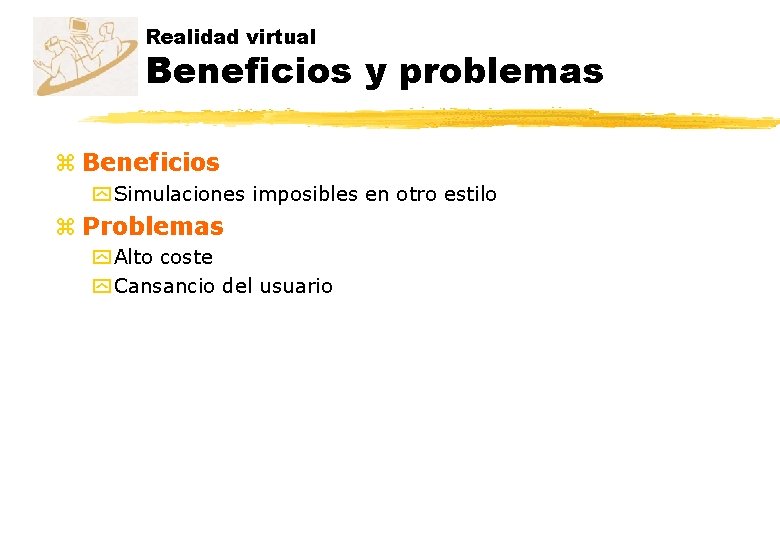 Realidad virtual
Beneficios y problemas

Beneficios
Simulaciones imposibles en otro estilo
Problemas
Alto coste
Cansancio del usuario